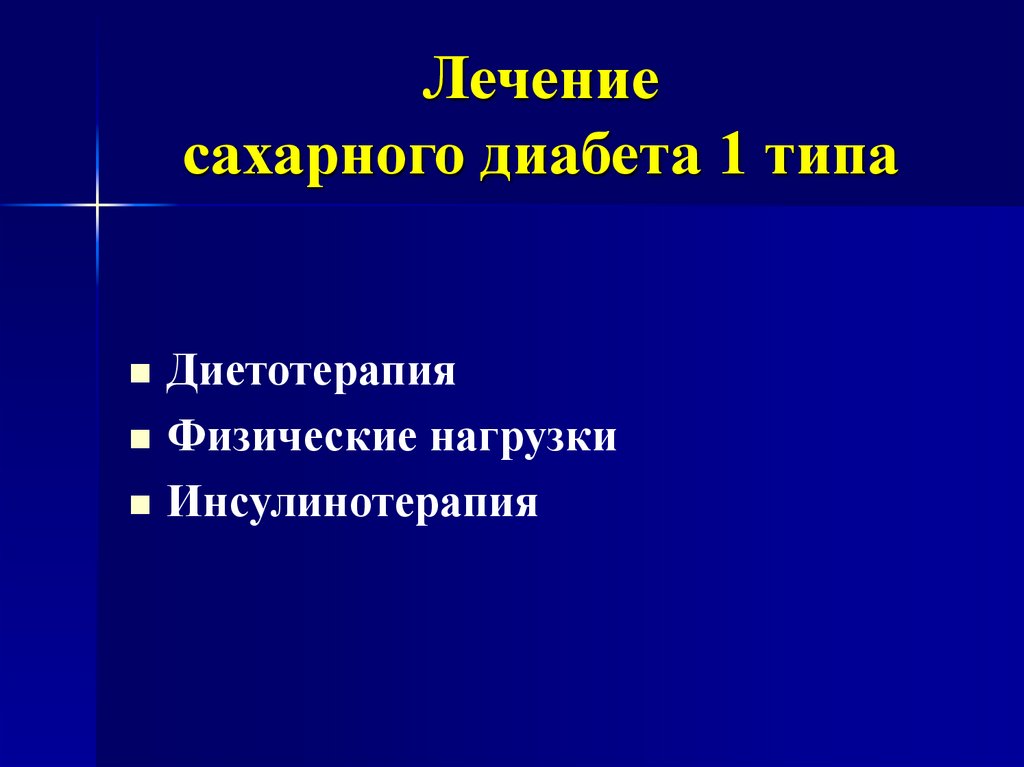 Лечение
сахарного диабета 1 типа

- Диетотерапия
- Физические нагрузки
- Инсулинотерапия